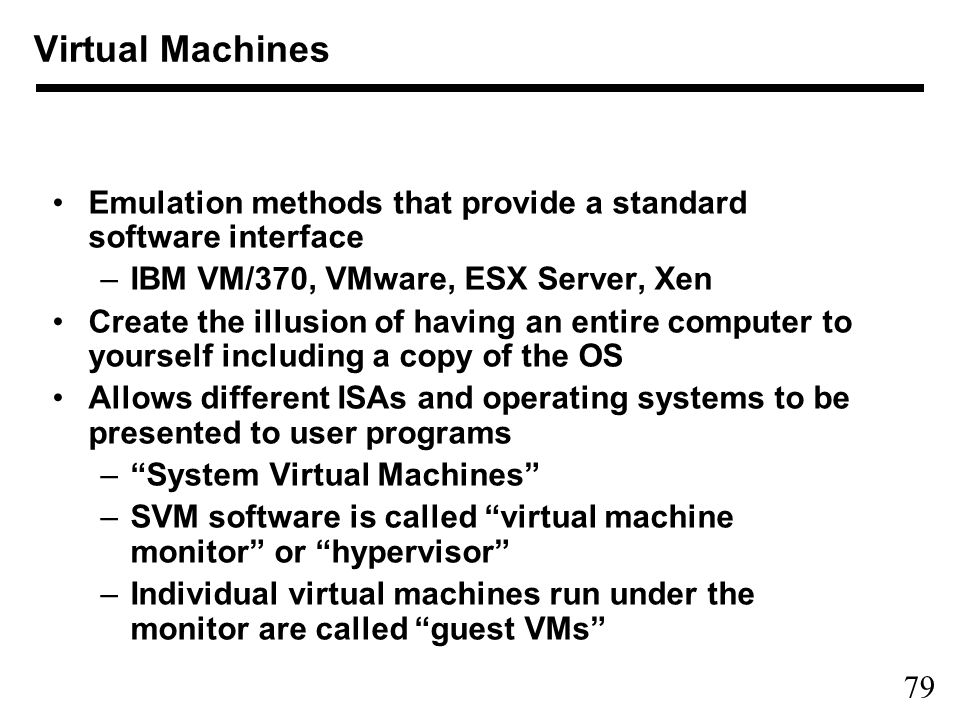 Virtual Machines

• Emulation methods that provide a standard software interface
  – IBM VM/370, VMware, ESX Server, Xen
• Create the illusion of having an entire computer to yourself including a copy of the OS
• Allows different ISAs and operating systems to be presented to user programs
  – “System Virtual Machines”
  – SVM software is called “virtual machine monitor” or “hypervisor”
  – Individual virtual machines run under the monitor are called “guest VMs”

79